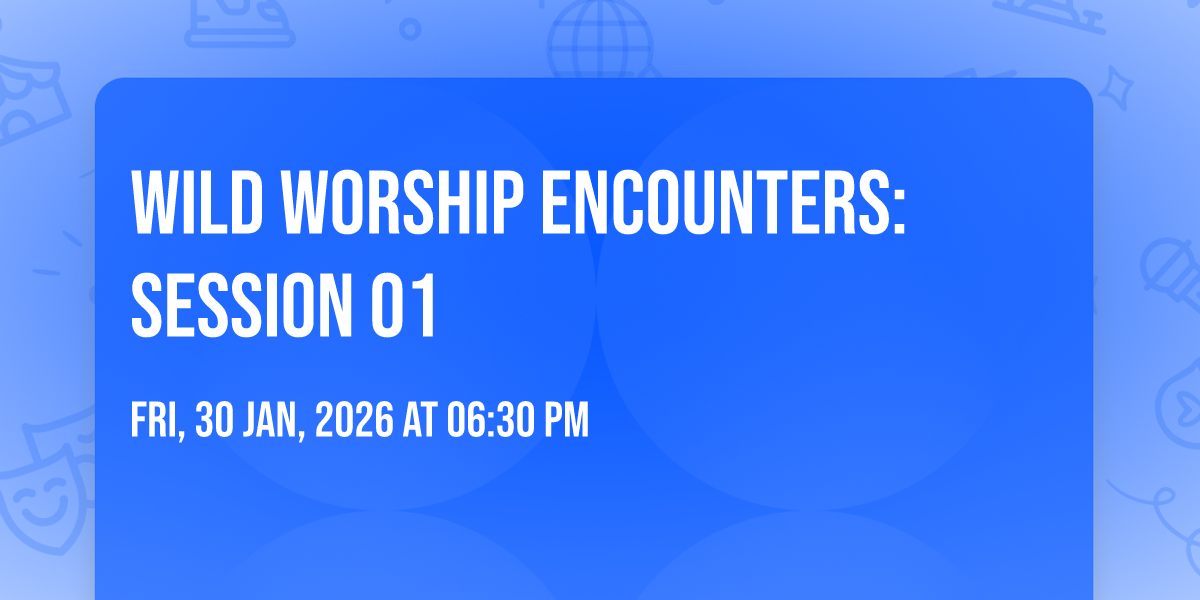 WILD WORSHIP ENCOUNTERS: SESSION 01

FRI, 30 JAN, 2026 AT 06:30 PM